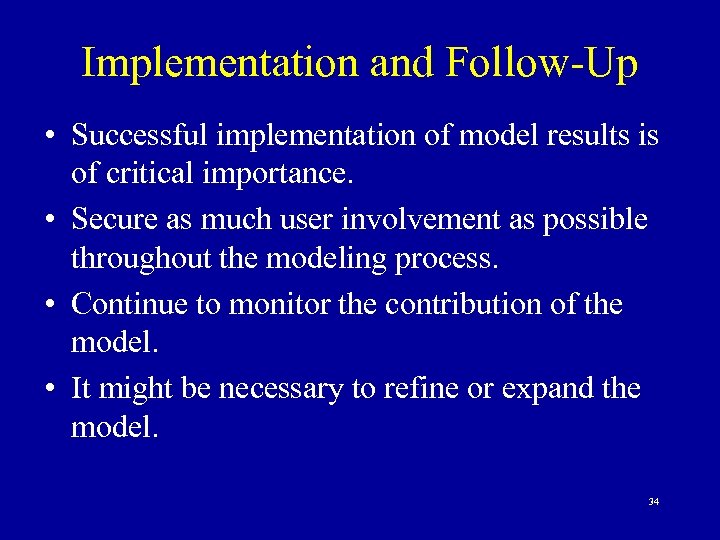 Implementation and Follow-Up

• Successful implementation of model results is of critical importance.

• Secure as much user involvement as possible throughout the modeling process.

• Continue to monitor the contribution of the model.

• It might be necessary to refine or expand the model.

34